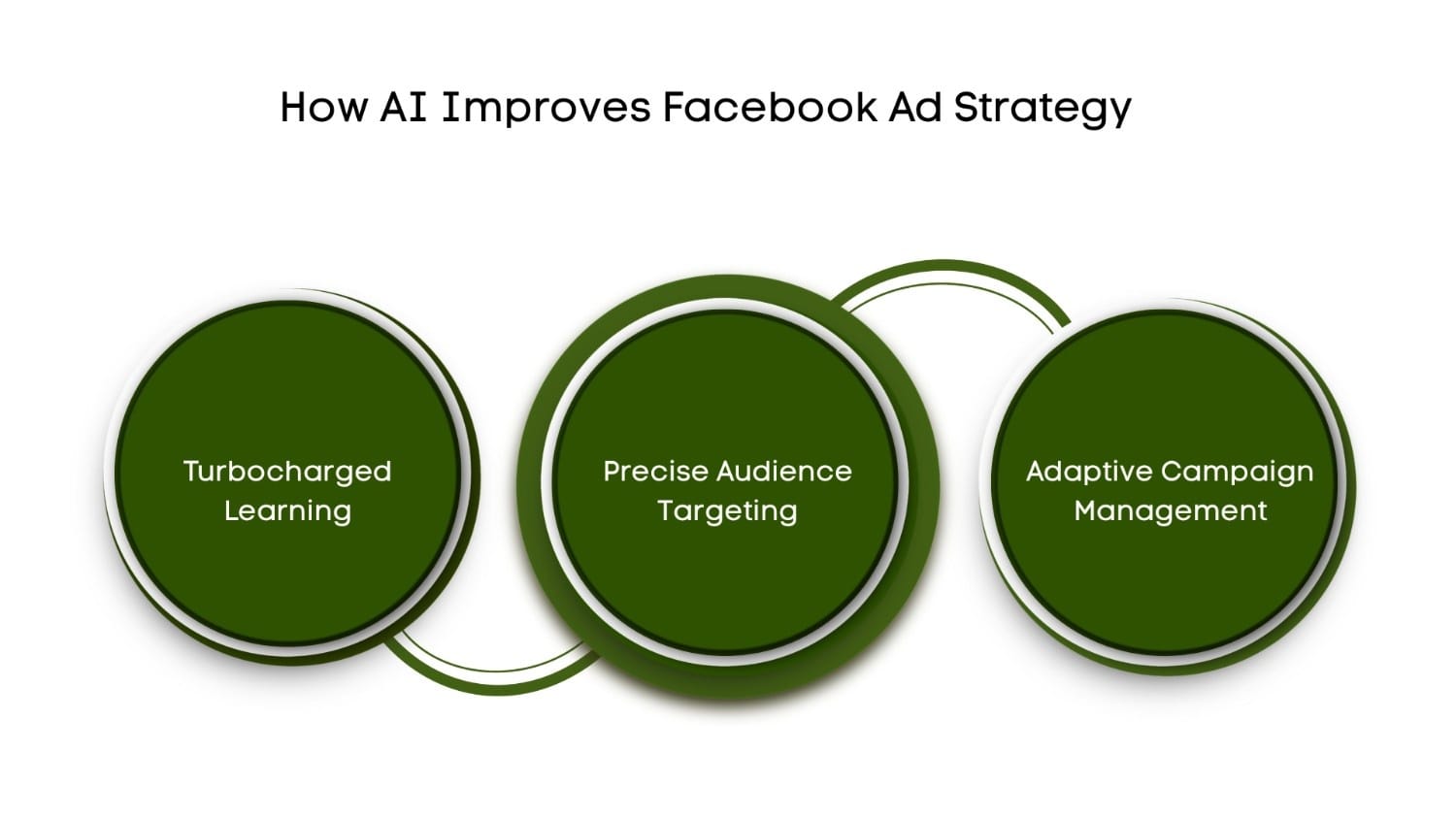 How AI Improves Facebook Ad Strategy

Turbocharged Learning

Precise Audience Targeting

Adaptive Campaign Management